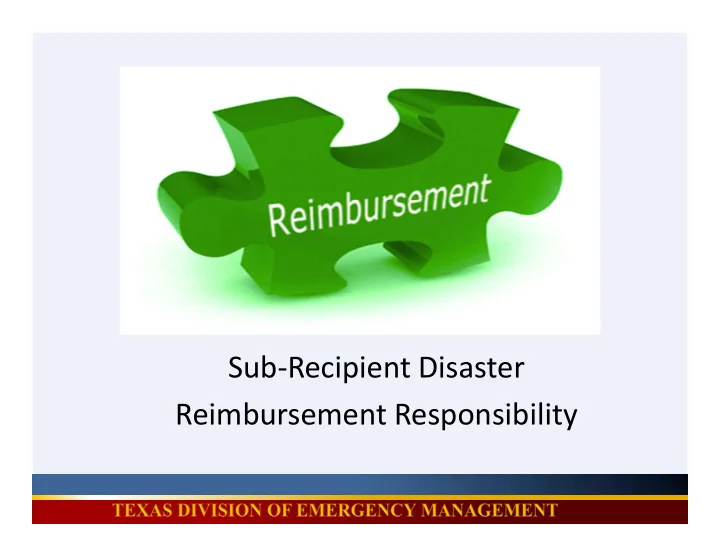 Reimbursement

Sub-Recipient Disaster
Reimbursement Responsibility

TEXAS DIVISION OF EMERGENCY MANAGEMENT